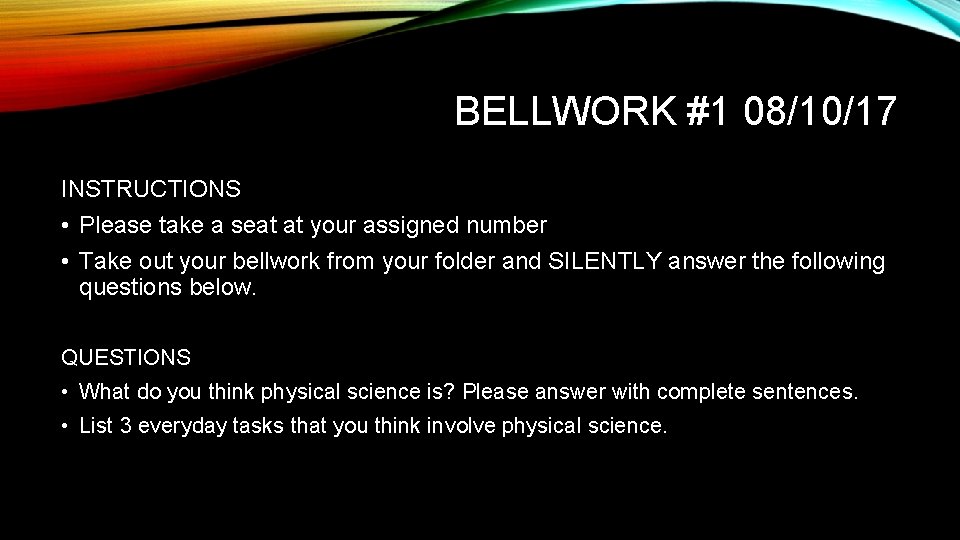 BELLWORK #1 08/10/17

INSTRUCTIONS

• Please take a seat at your assigned number

• Take out your bellwork from your folder and SILENTLY answer the following questions below.

QUESTIONS

• What do you think physical science is? Please answer with complete sentences.

• List 3 everyday tasks that you think involve physical science.